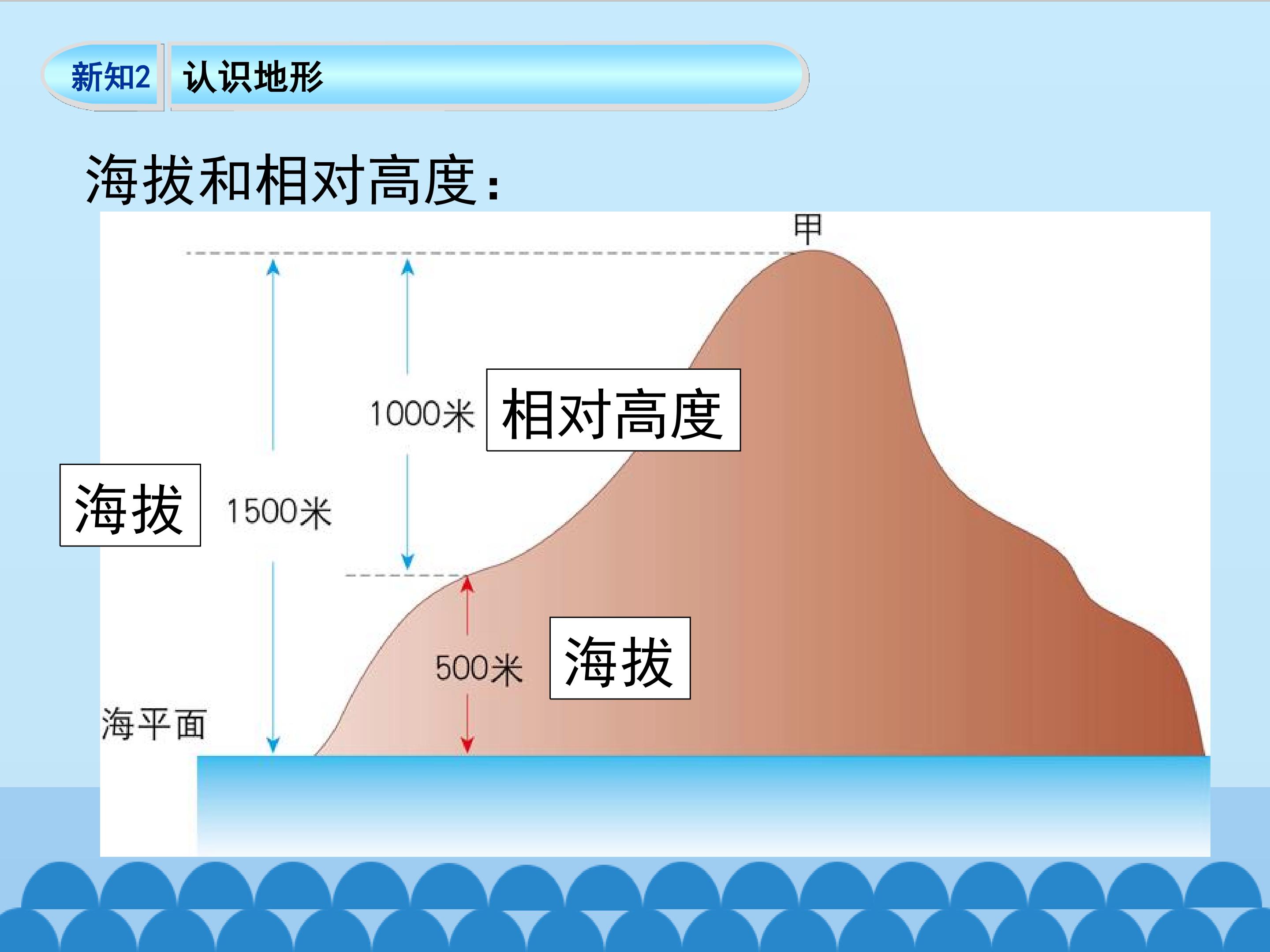 新知2 认识地形

海拔和相对高度：

甲

1000米

相对高度

海拔

1500米

500米

海拔

海平面